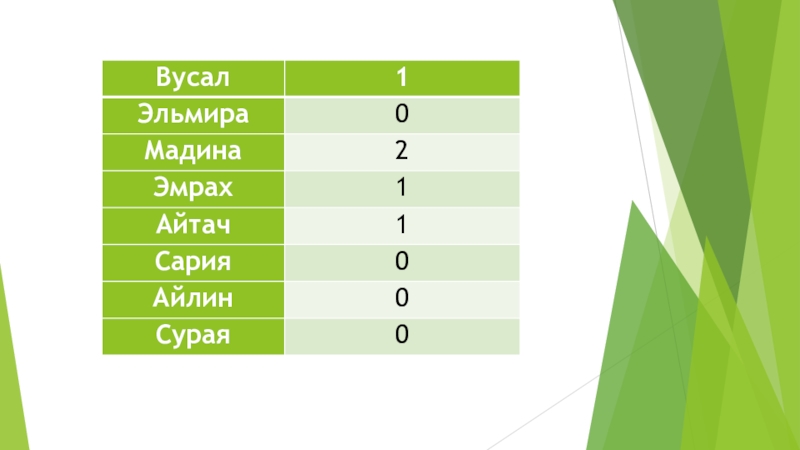 | Вусал | 1 |
|---|---|
| Эльмира | 0 |
| Мадина | 2 |
| Эмрах | 1 |
| Айтач | 1 |
| Сария | 0 |
| Айлин | 0 |
| Сурая | 0 |